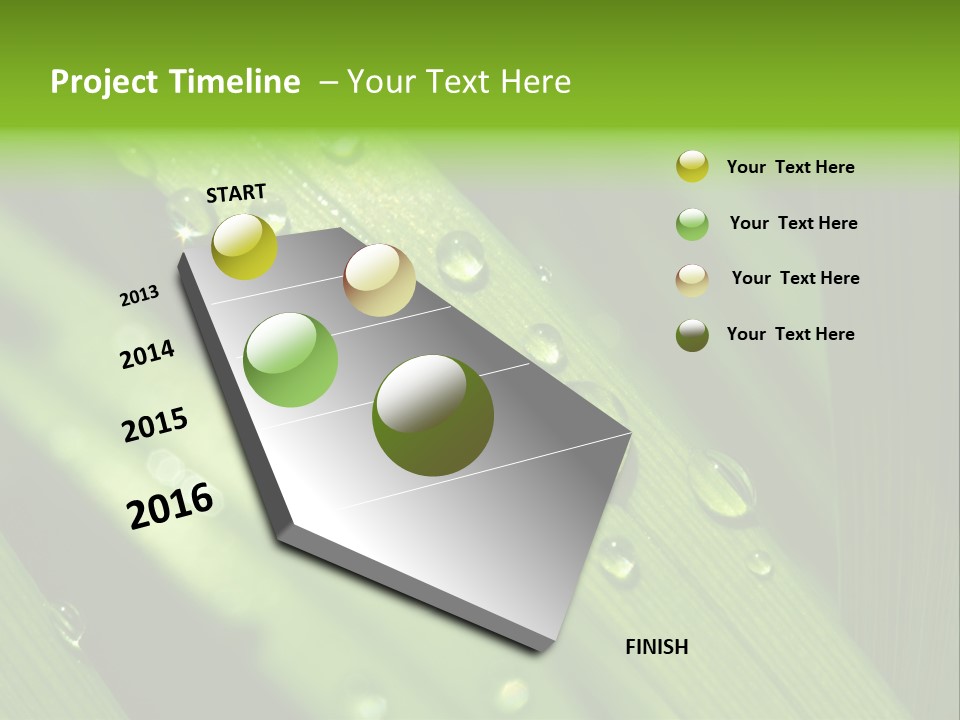 Project Timeline – Your Text Here

START

2013

2014

2015

2016

FINISH

Your Text Here

Your Text Here

Your Text Here

Your Text Here